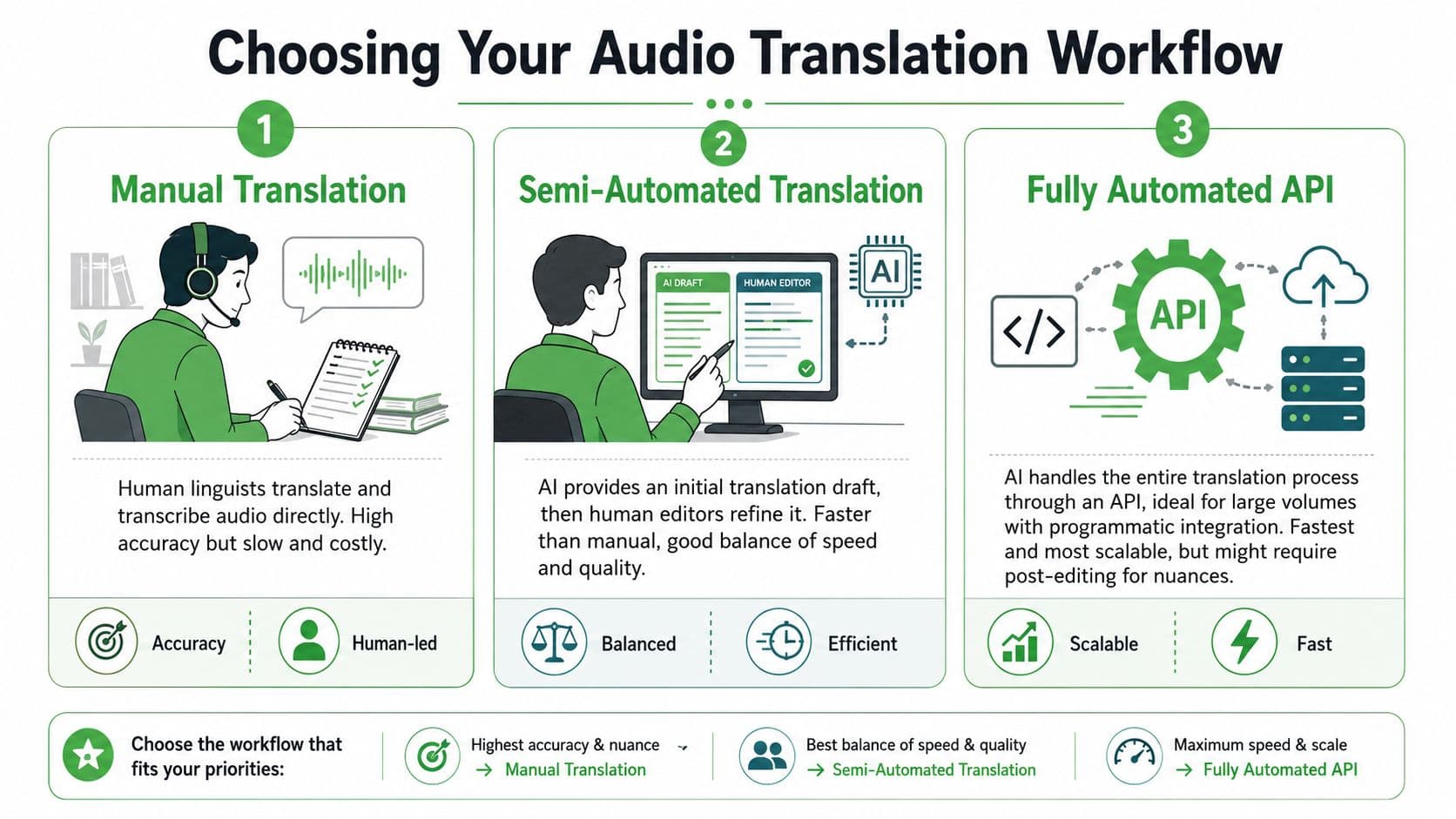 Choosing Your Audio Translation Workflow

1
Manual Translation

Human linguists translate and transcribe audio directly. High accuracy but slow and costly.

Accuracy
Human-led

2
Semi-Automated Translation

AI DRAFT
HUMAN EDITOR
AI

AI provides an initial translation draft, then human editors refine it. Faster than manual, good balance of speed and quality.

Balanced
Efficient

3
Fully Automated API

</>
API

AI handles the entire translation process through an API, ideal for large volumes with programmatic integration. Fastest and most scalable, but might require post-editing for nuances.

Scalable
Fast

Choose the workflow that fits your priorities:
Highest accuracy & nuance → Manual Translation
Best balance of speed & quality → Semi-Automated Translation
Maximum speed & scale → Fully Automated API